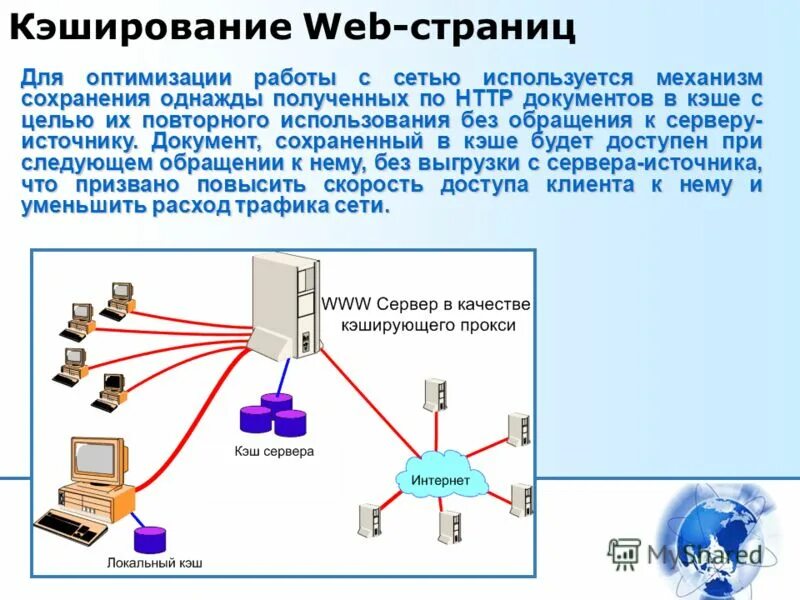 Кэширование Web-страниц

Для оптимизации работы с сетью используется механизм сохранения однажды полученных по HTTP документов в кэше с целью их повторного использования без обращения к серверу-источнику. Документ, сохраненный в кэше будет доступен при следующем обращении к нему, без выгрузки с сервера-источника, что призвано повысить скорость доступа клиента к нему и уменьшить расход трафика сети.

WWW Сервер в качестве кэширующего прокси

Кэш сервера

Интернет

Локальный кэш

MyShared